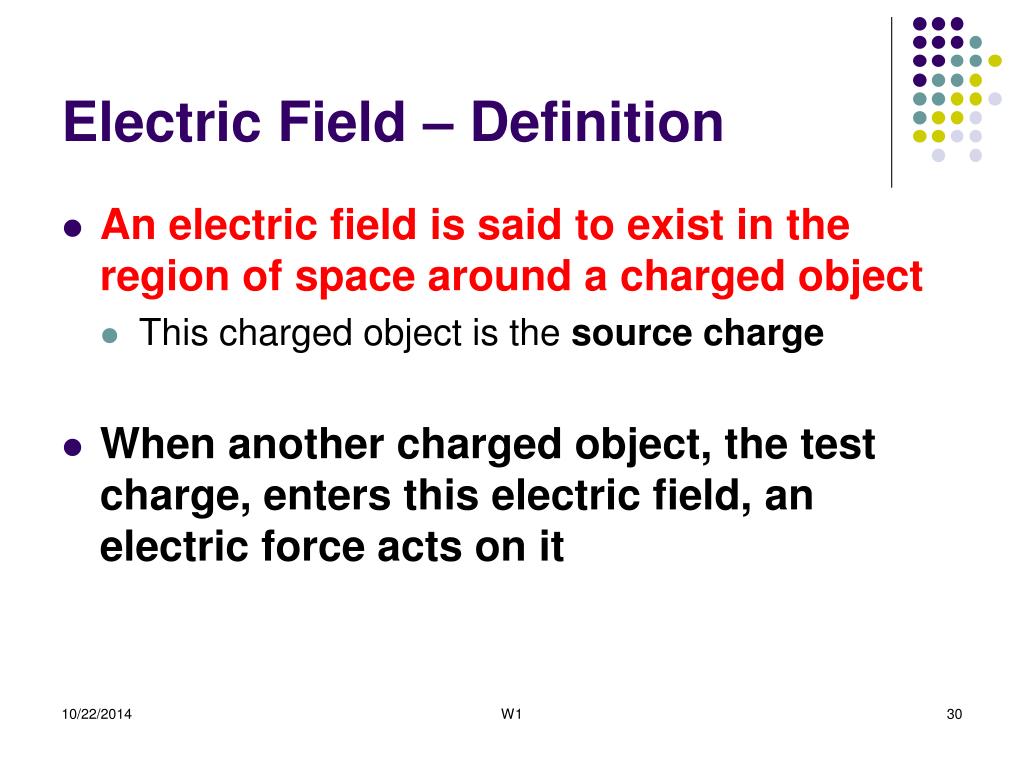 Electric Field – Definition

• An electric field is said to exist in the region of space around a charged object
  • This charged object is the source charge

• When another charged object, the test charge, enters this electric field, an electric force acts on it

10/22/2014

W1

30